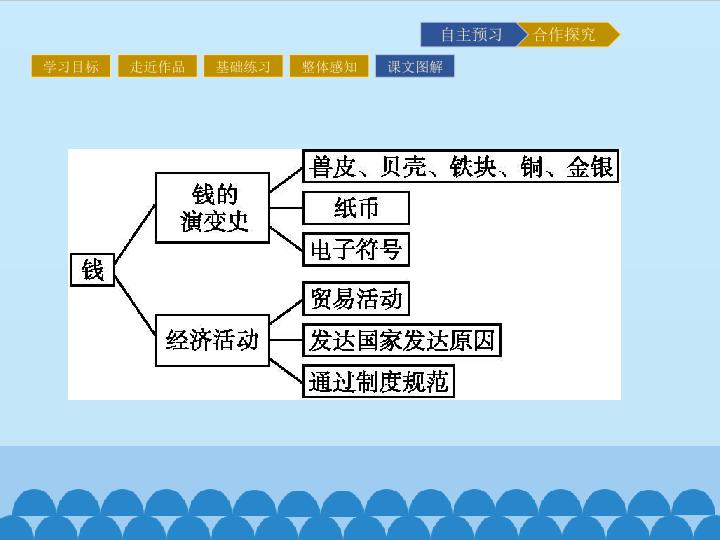 自主预习 合作探究

学习目标 走近作品 基础练习 整体感知 课文图解

钱

钱的演变史

兽皮、贝壳、铁块、铜、金银

纸币

电子符号

经济活动

贸易活动

发达国家发达原因

通过制度规范